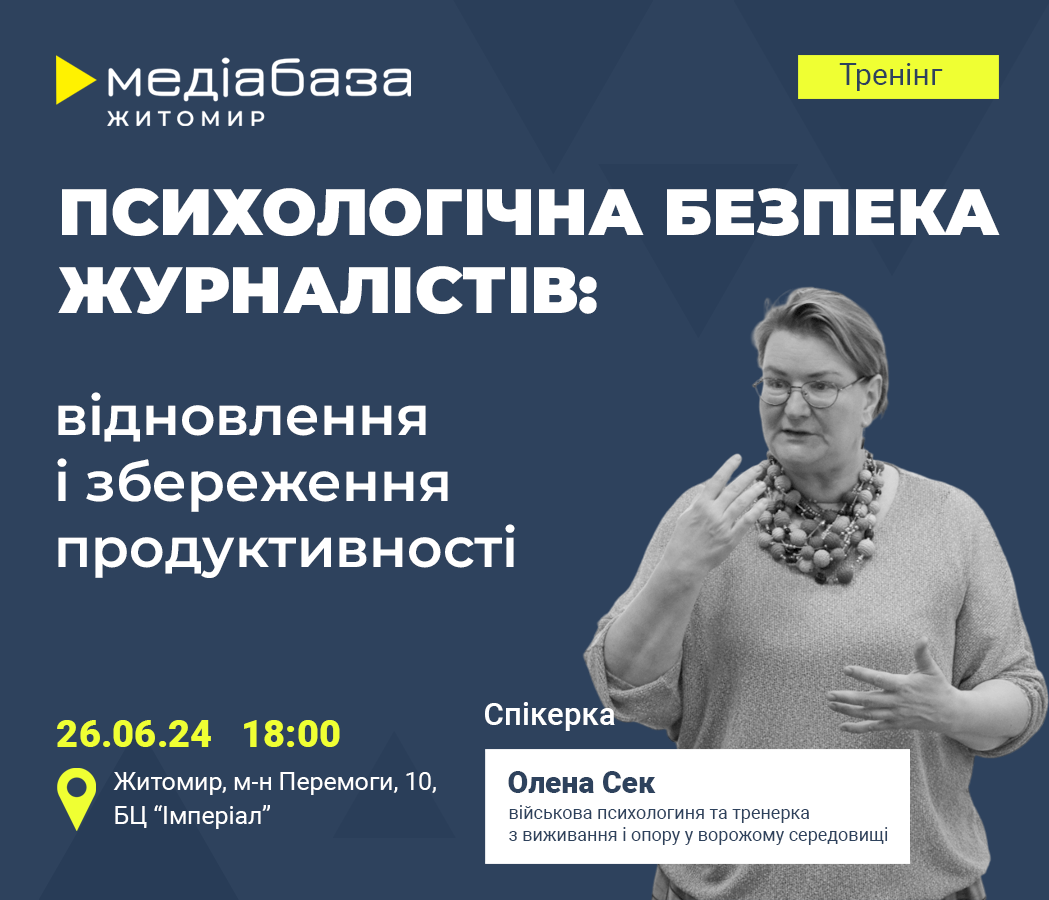 медіабаза
ЖИТОМИР

Тренінг

ПСИХОЛОГІЧНА БЕЗПЕКА ЖУРНАЛІСТІВ:

відновлення і збереження продуктивності

26.06.24 18:00

Житомир, м-н Перемоги, 10, БЦ “Імперіал”

Спікерка

Олена Сек
військова психологиня та тренерка з виживання і опору у ворожому середовищі